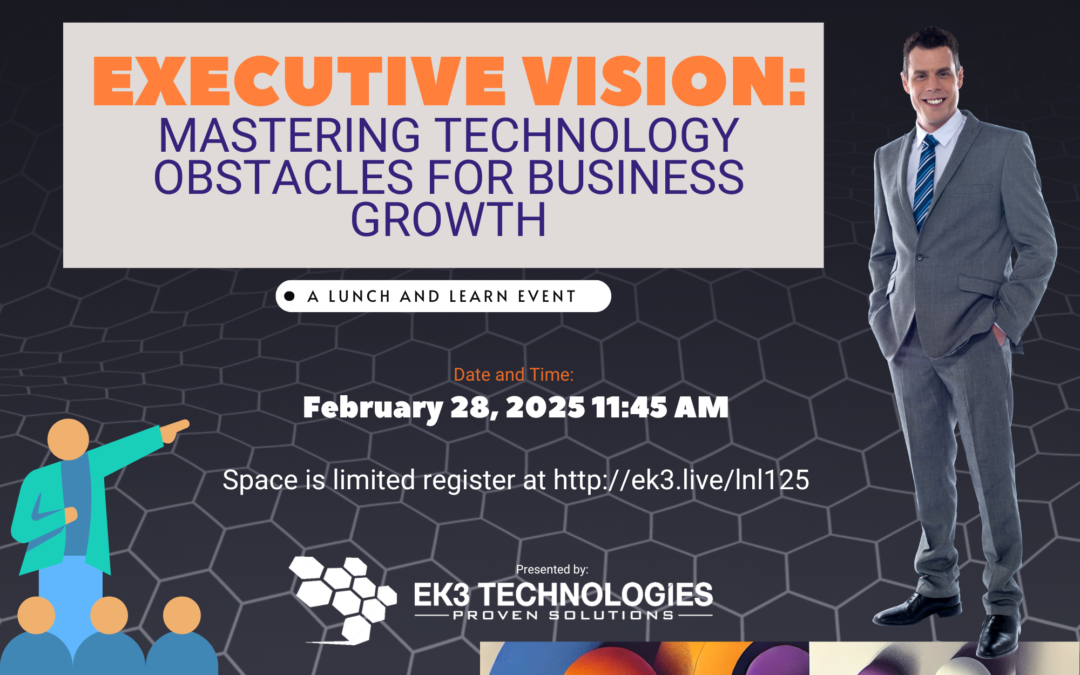 EXECUTIVE VISION:
MASTERING TECHNOLOGY OBSTACLES FOR BUSINESS GROWTH

A LUNCH AND LEARN EVENT

Date and Time:
February 28, 2025 11:45 AM

Space is limited register at http://ek3.live/lnl125

Presented by:
EK3 TECHNOLOGIES
PROVEN SOLUTIONS